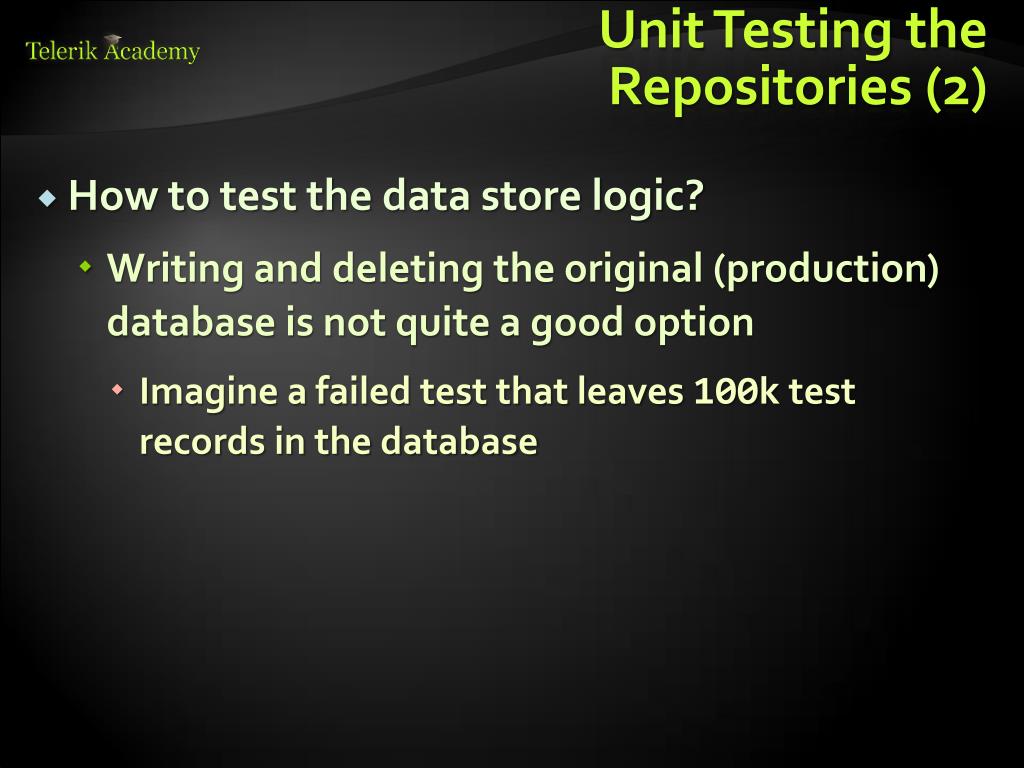 Telerik Academy

Unit Testing the Repositories (2)

How to test the data store logic?

Writing and deleting the original (production) database is not quite a good option

Imagine a failed test that leaves 100k test records in the database